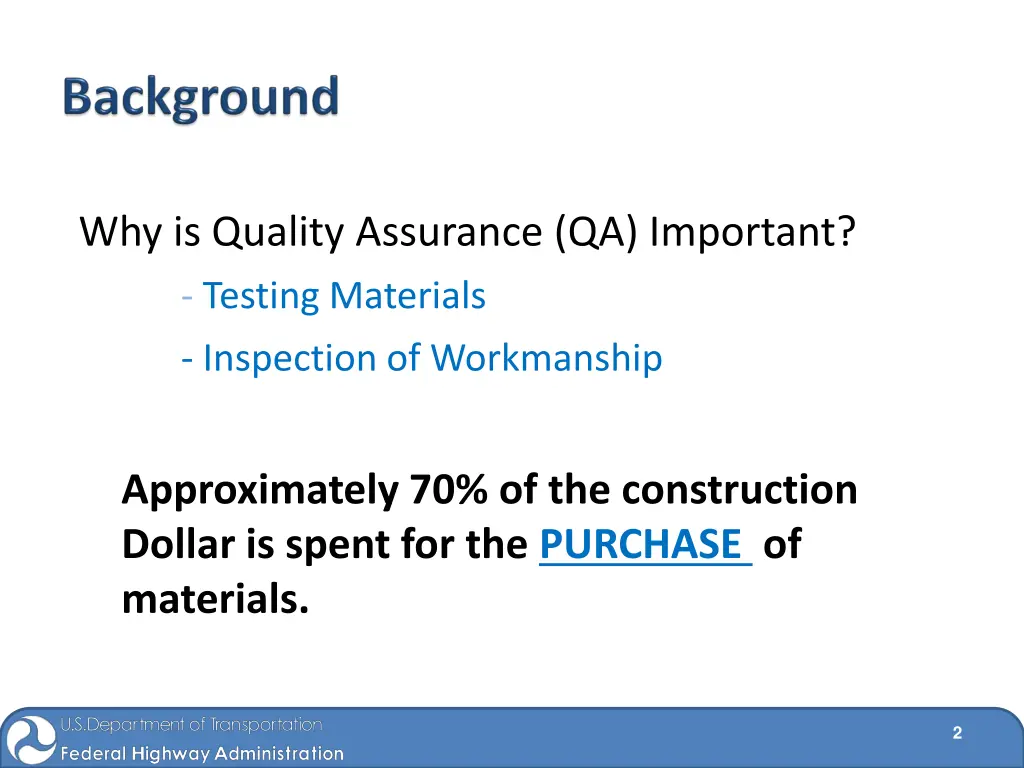 Background

Why is Quality Assurance (QA) Important?

- Testing Materials

- Inspection of Workmanship

Approximately 70% of the construction Dollar is spent for the PURCHASE of materials.

U.S. Department of Transportation
Federal Highway Administration

2